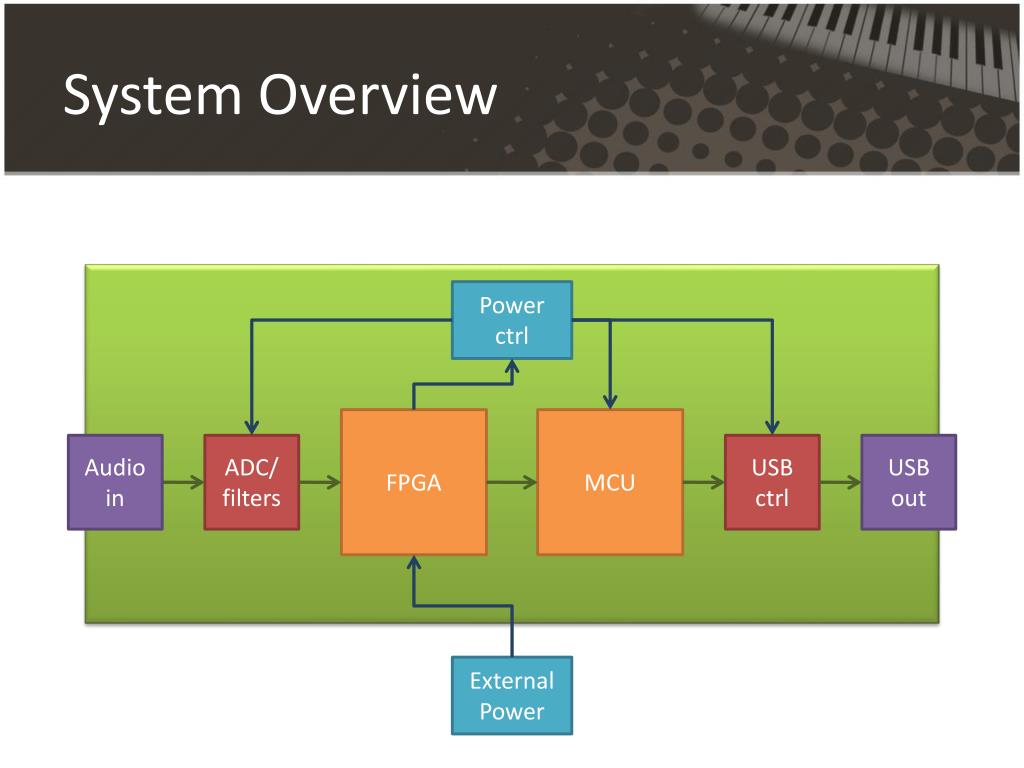 System Overview

Power ctrl

Audio in

ADC/ filters

FPGA

MCU

USB ctrl

USB out

External Power